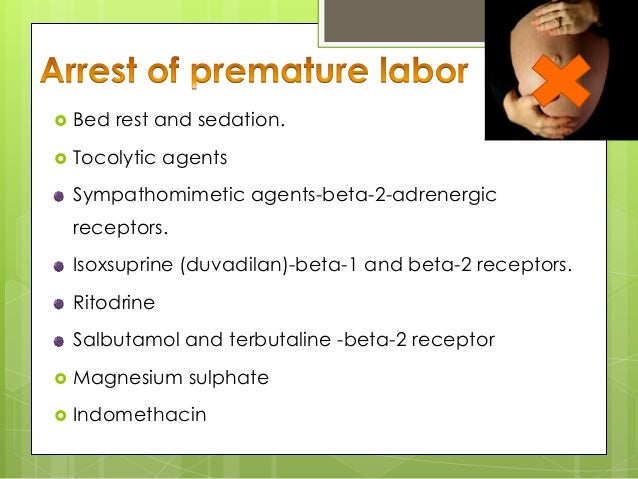 Arrest of premature labor

Bed rest and sedation.

Tocolytic agents

Sympathomimetic agents-beta-2-adrenergic receptors.

Isoxsuprine (duvadilan)-beta-1 and beta-2 receptors.

Ritodrine

Salbutamol and terbutaline -beta-2 receptor

Magnesium sulphate

Indomethacin